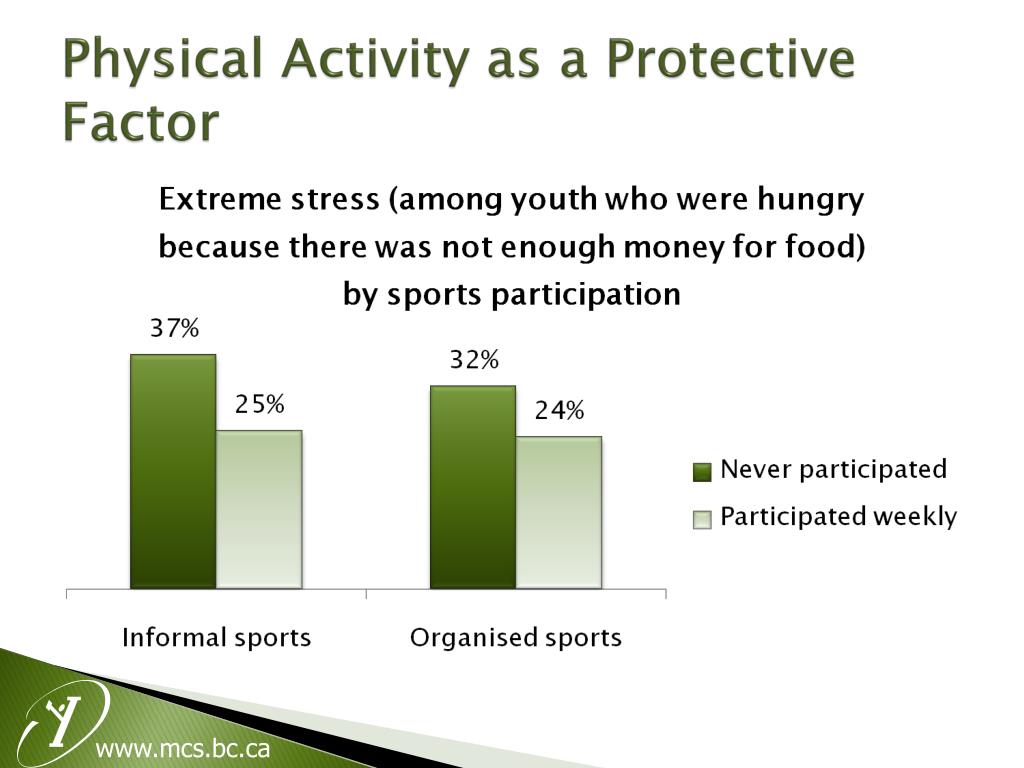 Physical Activity as a Protective Factor

Extreme stress (among youth who were hungry because there was not enough money for food) by sports participation

37%

25%

32%

24%

Never participated

Participated weekly

Informal sports

Organised sports

www.mcs.bc.ca